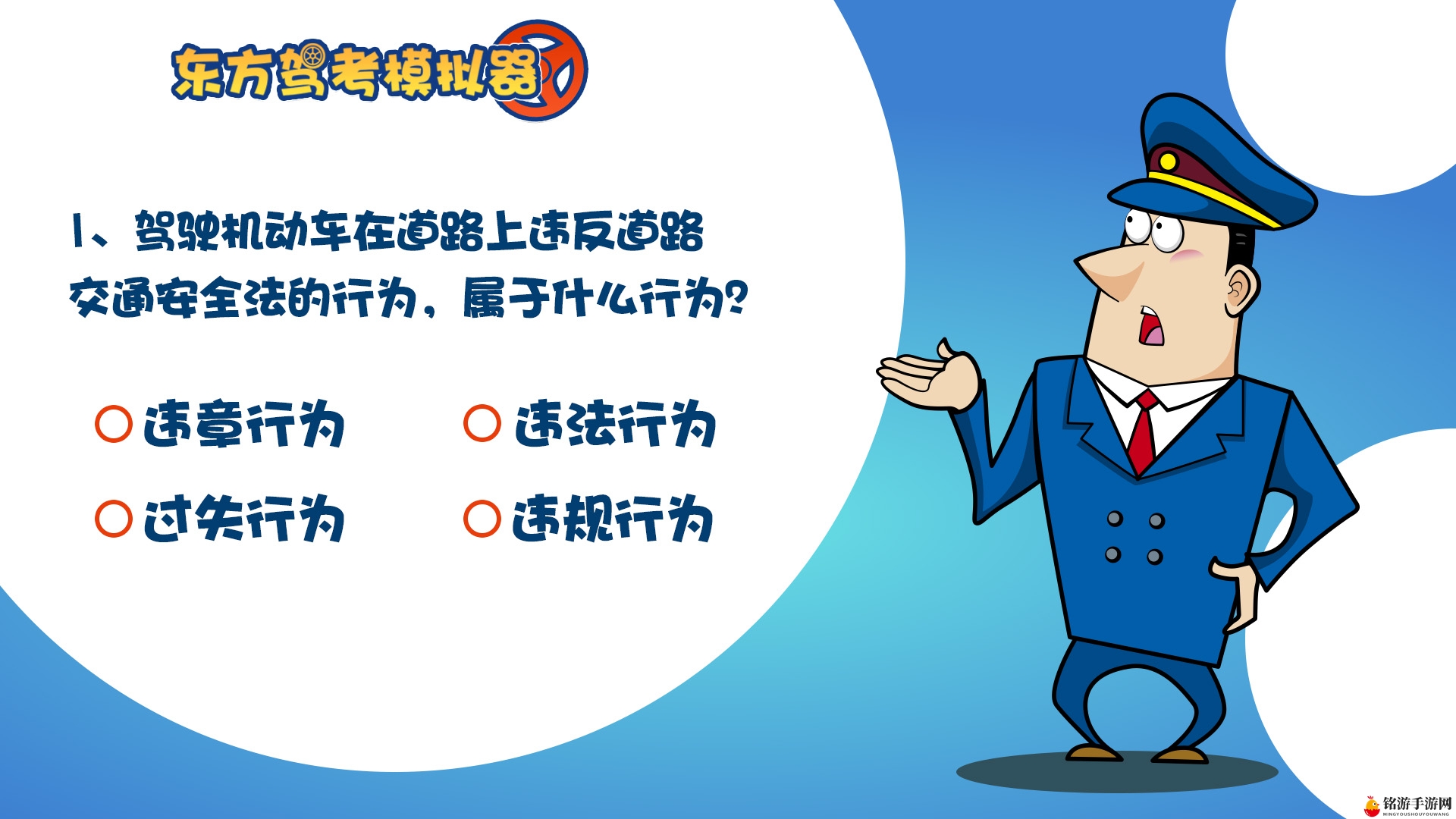 东方驾考模拟器

1、驾驶机动车在道路上违反道路交通安全法的行为，属于什么行为？

○ 违章行为
○ 违法行为
○ 过失行为
○ 违规行为

铭游手游网
MINGYOUSHOUYOUWANG